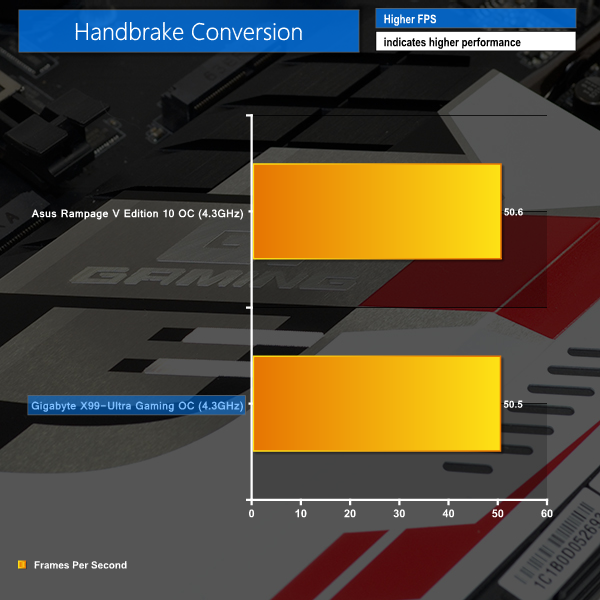 Handbrake Conversion

Higher FPS

indicates higher performance

Asus Rampage V Edition 10 OC (4.3GHz)

50.6

Gigabyte X99-Ultra Gaming OC (4.3GHz)

50.5

0 10 20 30 40 50 60

Frames Per Second

GAMING

1C1B0D05269